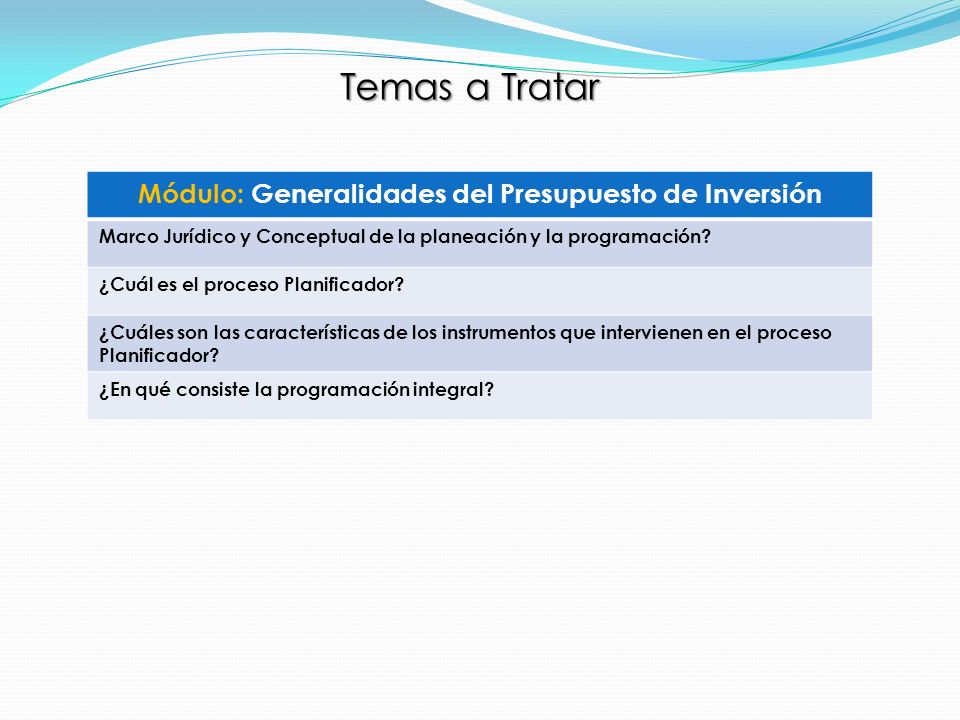 Temas a Tratar

| Módulo: Generalidades del Presupuesto de Inversión |
|---|
| Marco Jurídico y Conceptual de la planeación y la programación? |
| ¿Cuál es el proceso Planificador? |
| ¿Cuáles son las características de los instrumentos que intervienen en el proceso Planificador? |
| ¿En qué consiste la programación integral? |